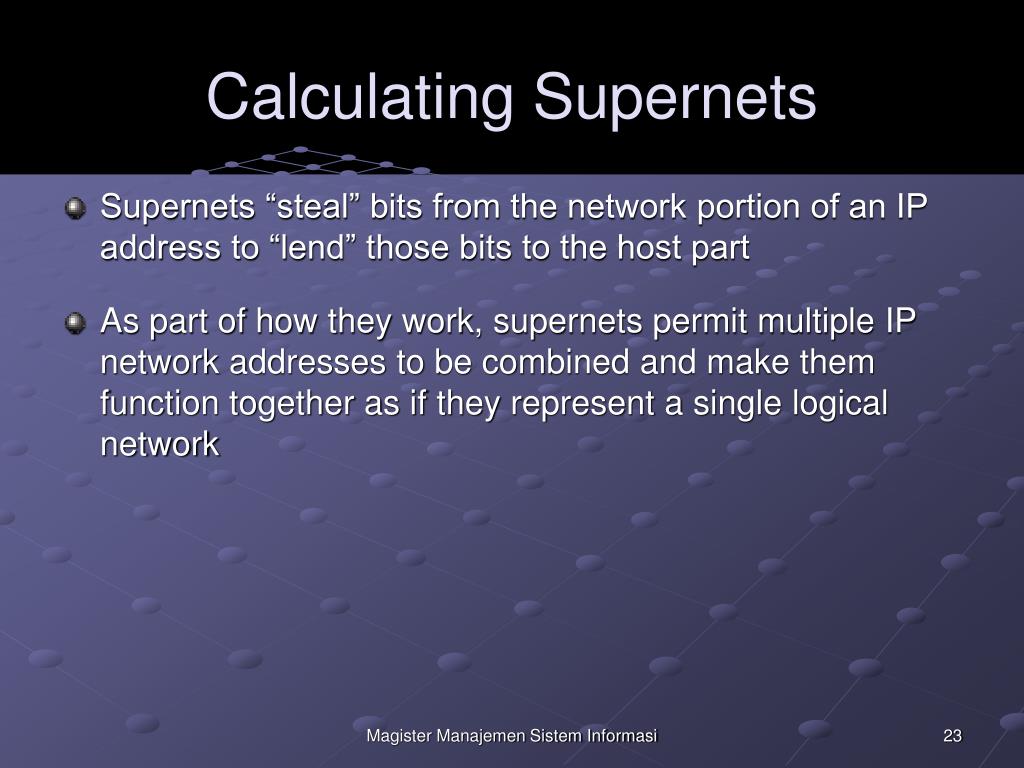 Calculating Supernets

Supernets “steal” bits from the network portion of an IP address to “lend” those bits to the host part

As part of how they work, supernets permit multiple IP network addresses to be combined and make them function together as if they represent a single logical network

Magister Manajemen Sistem Informasi

23